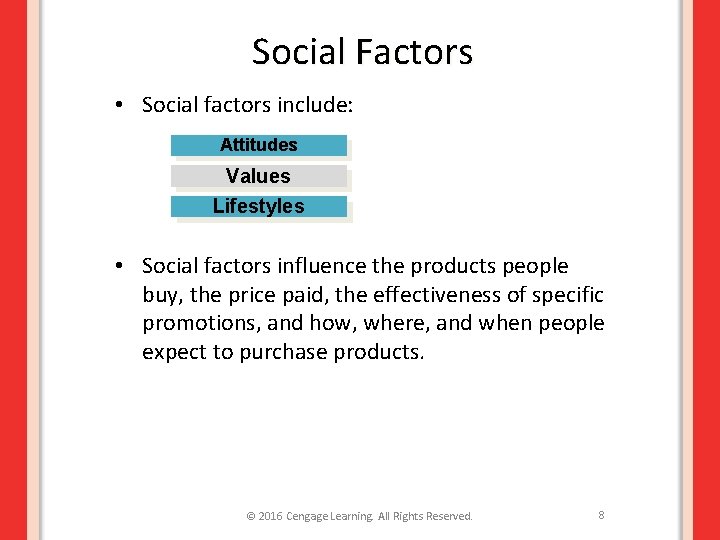 Social Factors

• Social factors include:

Attitudes
Values
Lifestyles

• Social factors influence the products people buy, the price paid, the effectiveness of specific promotions, and how, where, and when people expect to purchase products.

© 2016 Cengage Learning. All Rights Reserved.

8